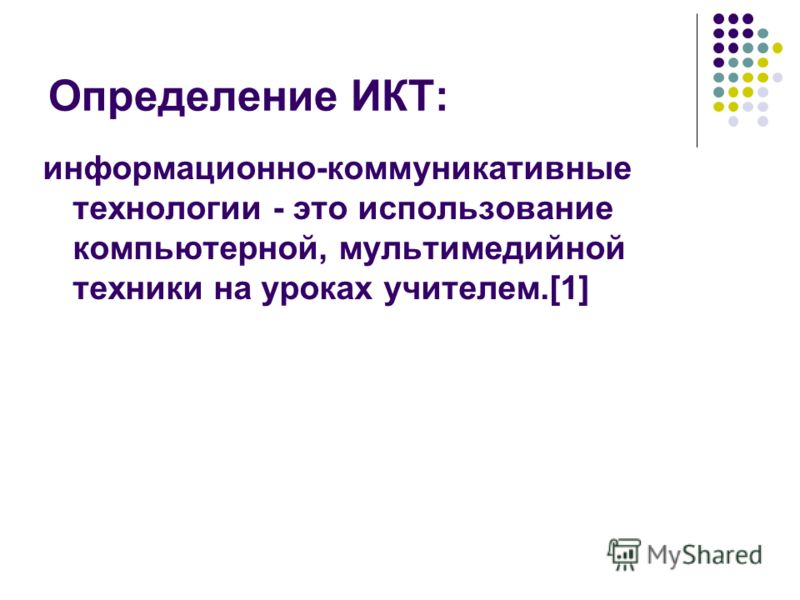 Определение ИКТ:

информационно-коммуникативные технологии - это использование компьютерной, мультимедийной техники на уроках учителем.[1]

MyShared